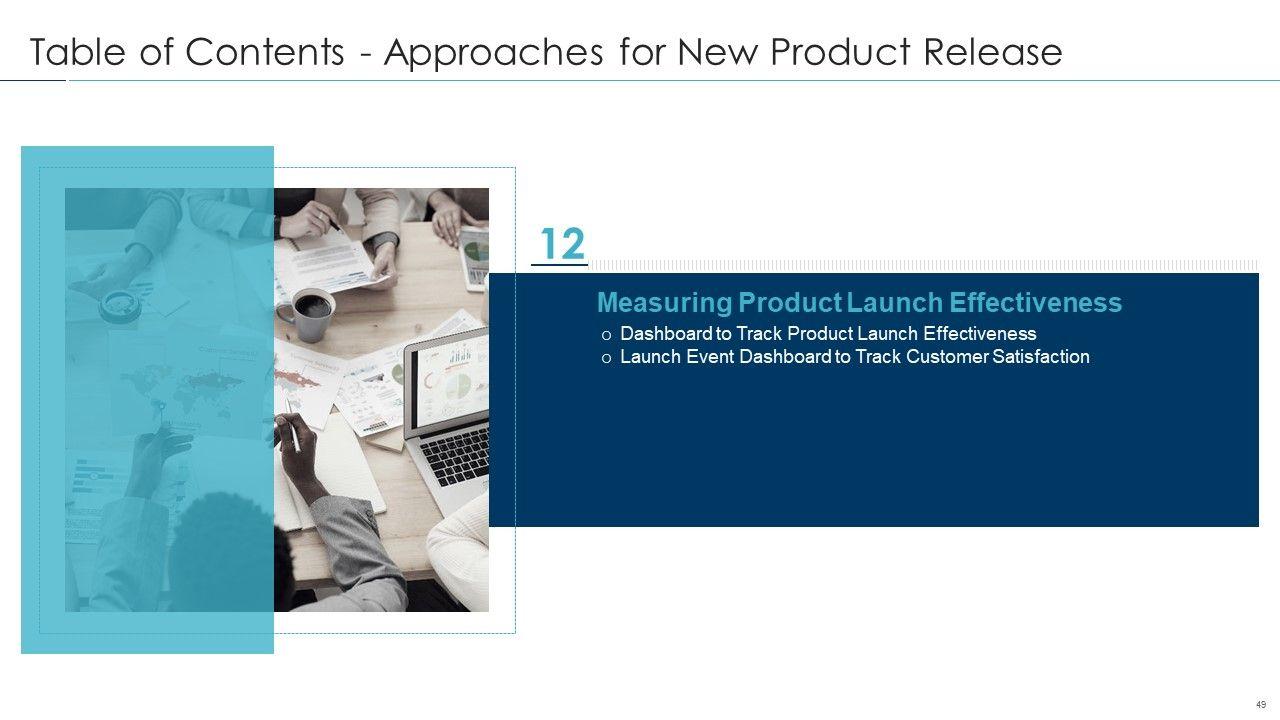 Table of Contents - Approaches for New Product Release

12

Measuring Product Launch Effectiveness

o Dashboard to Track Product Launch Effectiveness
o Launch Event Dashboard to Track Customer Satisfaction

49